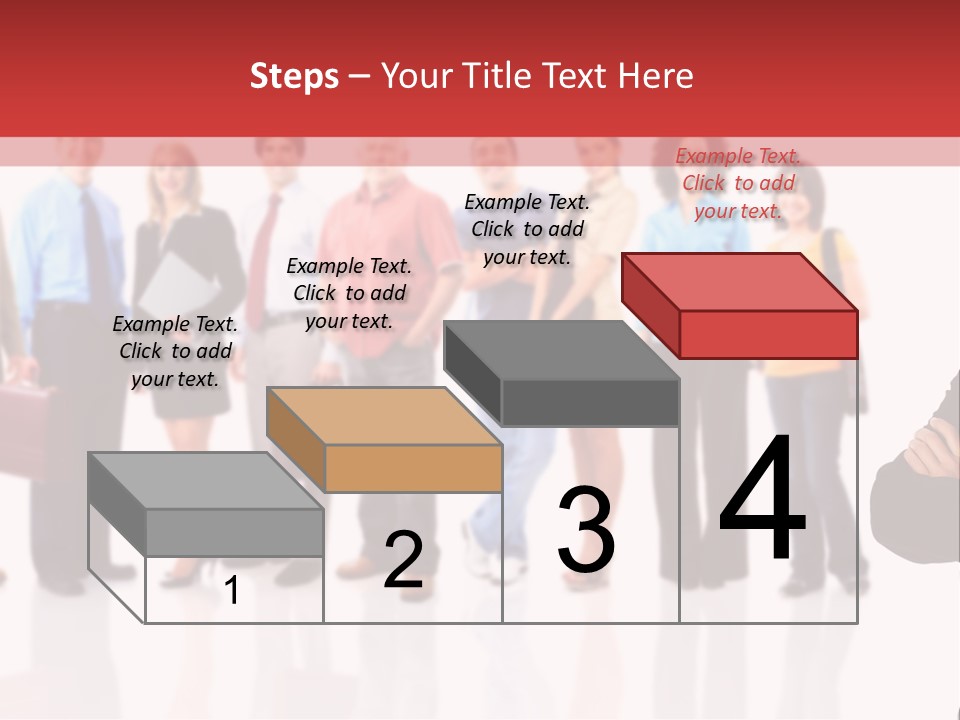 Steps – Your Title Text Here

Example Text. Click to add your text.

Example Text. Click to add your text.

Example Text. Click to add your text.

Example Text. Click to add your text.

1

2

3

4